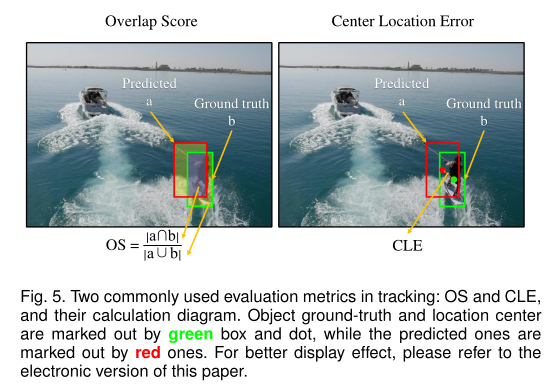 Overlap Score

Predicted
a

Ground truth
b

$OS = \frac{|a \cap b|}{|a \cup b|}$

Center Location Error

Predicted
a

Ground truth
b

CLE

Fig. 5. Two commonly used evaluation metrics in tracking: OS and CLE, and their calculation diagram. Object ground-truth and location center are marked out by green box and dot, while the predicted ones are marked out by red ones. For better display effect, please refer to the electronic version of this paper.